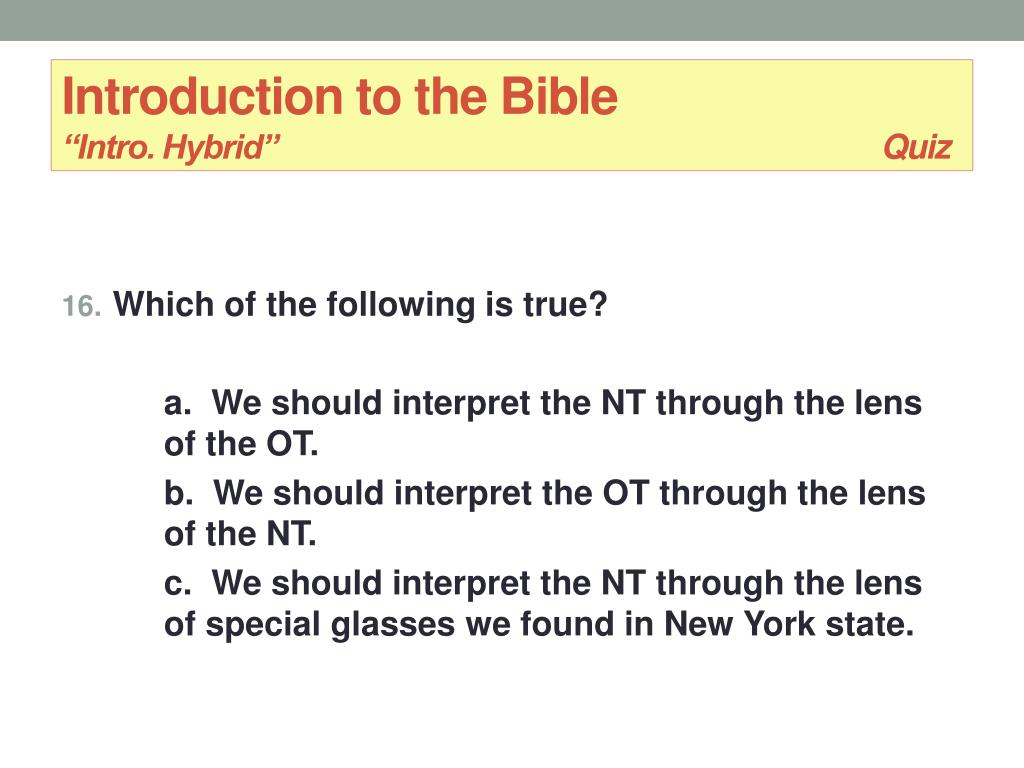 Introduction to the Bible
“Intro. Hybrid” Quiz

16. Which of the following is true?

a. We should interpret the NT through the lens of the OT.

b. We should interpret the OT through the lens of the NT.

c. We should interpret the NT through the lens of special glasses we found in New York state.